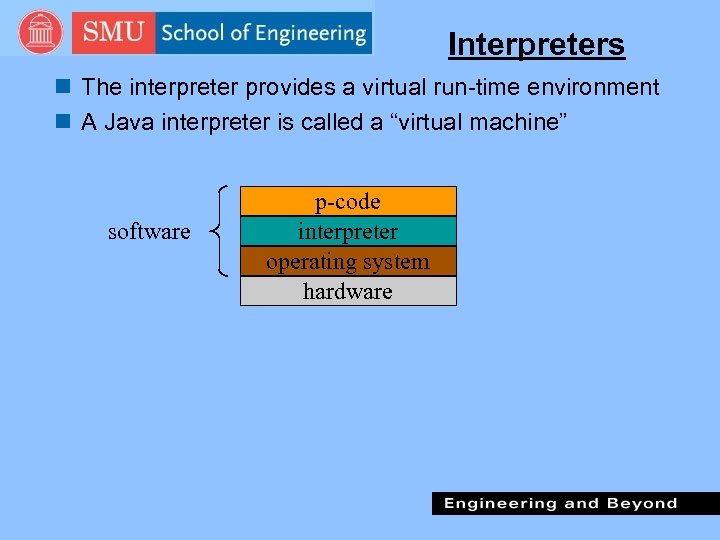 SMU School of Engineering

Interpreters

The interpreter provides a virtual run-time environment

A Java interpreter is called a “virtual machine”

software

p-code
interpreter
operating system
hardware

Engineering and Beyond